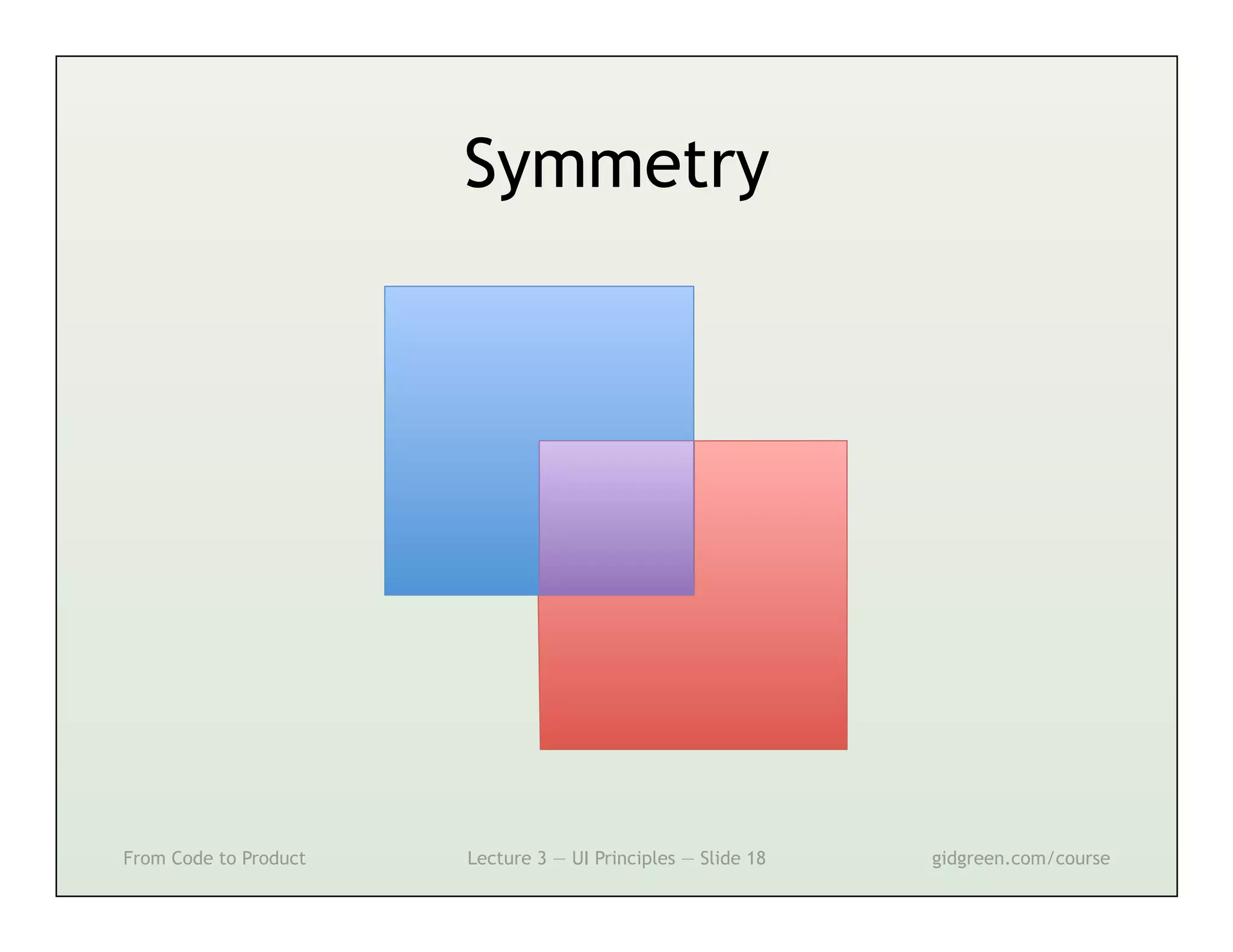 Symmetry

From Code to Product

Lecture 3 — UI Principles — Slide 18

gidgreen.com/course